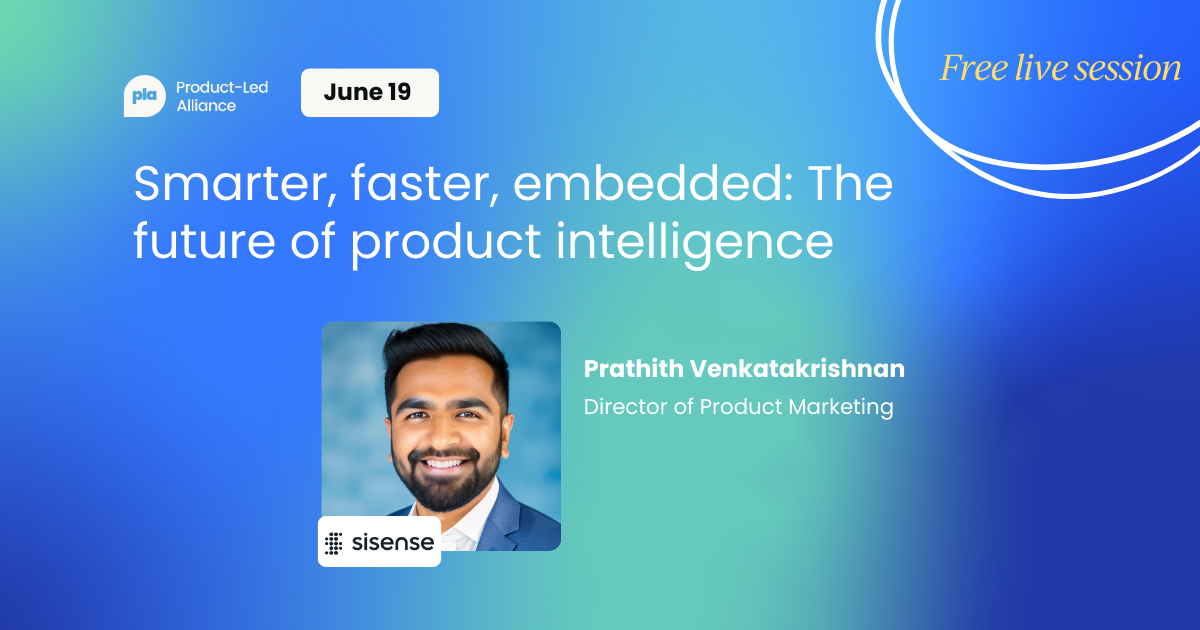 pla Product-Led Alliance

June 19

Free live session

Smarter, faster, embedded: The future of product intelligence

Prathith Venkatakrishnan
Director of Product Marketing

sisense